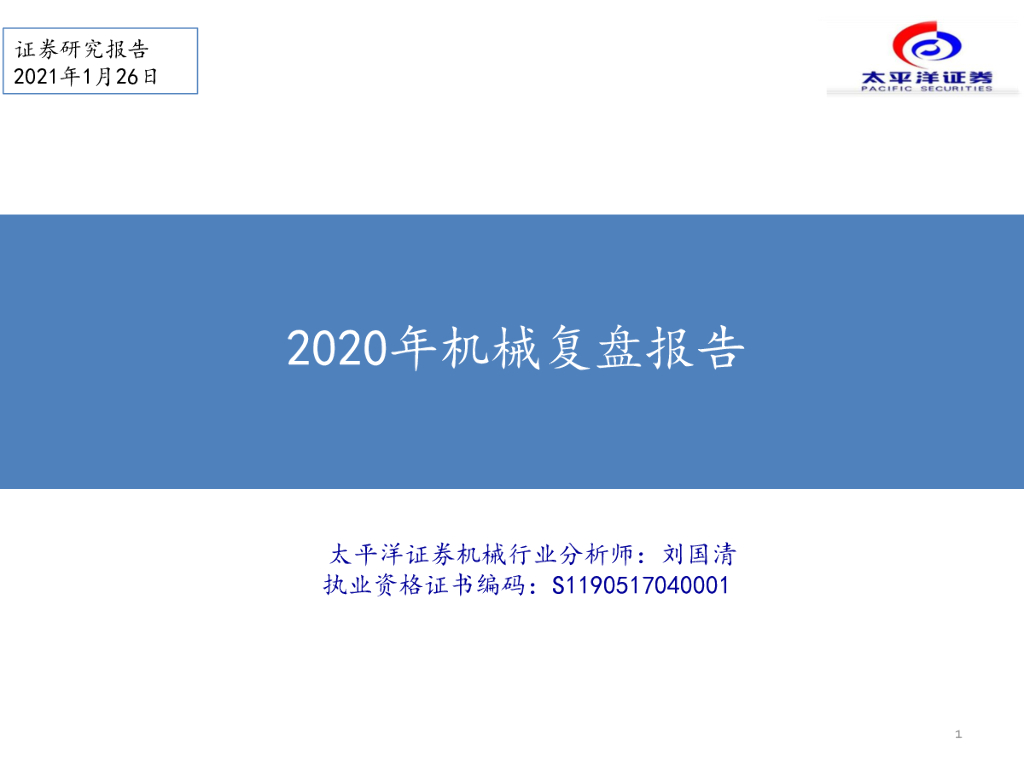 证券研究报告
2021年1月26日

太平洋证券
PACIFIC SECURITIES

2020年机械复盘报告

太平洋证券机械行业分析师：刘国清
执业资格证书编码：S1190517040001

1